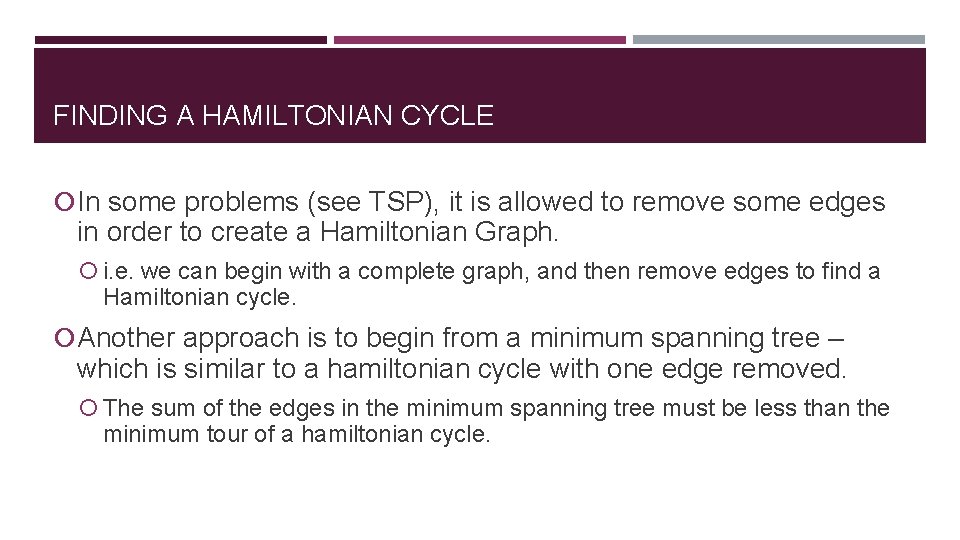 FINDING A HAMILTONIAN CYCLE

In some problems (see TSP), it is allowed to remove some edges in order to create a Hamiltonian Graph.

i.e. we can begin with a complete graph, and then remove edges to find a Hamiltonian cycle.

Another approach is to begin from a minimum spanning tree – which is similar to a hamiltonian cycle with one edge removed.

The sum of the edges in the minimum spanning tree must be less than the minimum tour of a hamiltonian cycle.